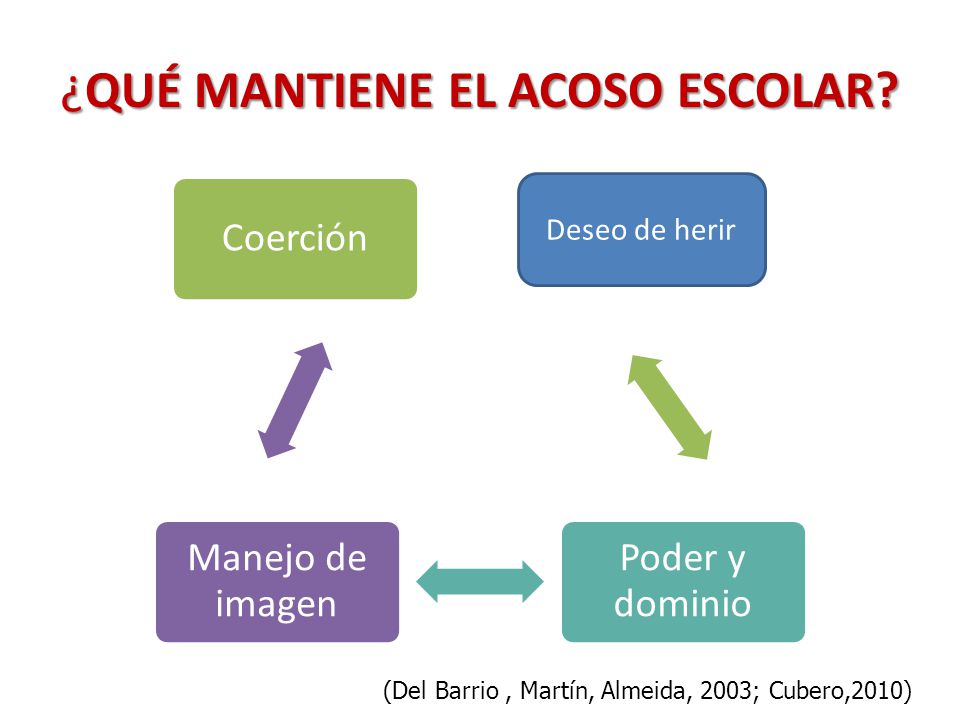 ¿QUÉ MANTIENE EL ACOSO ESCOLAR?

Coerción

Deseo de herir

Manejo de imagen

Poder y dominio

(Del Barrio , Martín, Almeida, 2003; Cubero,2010)